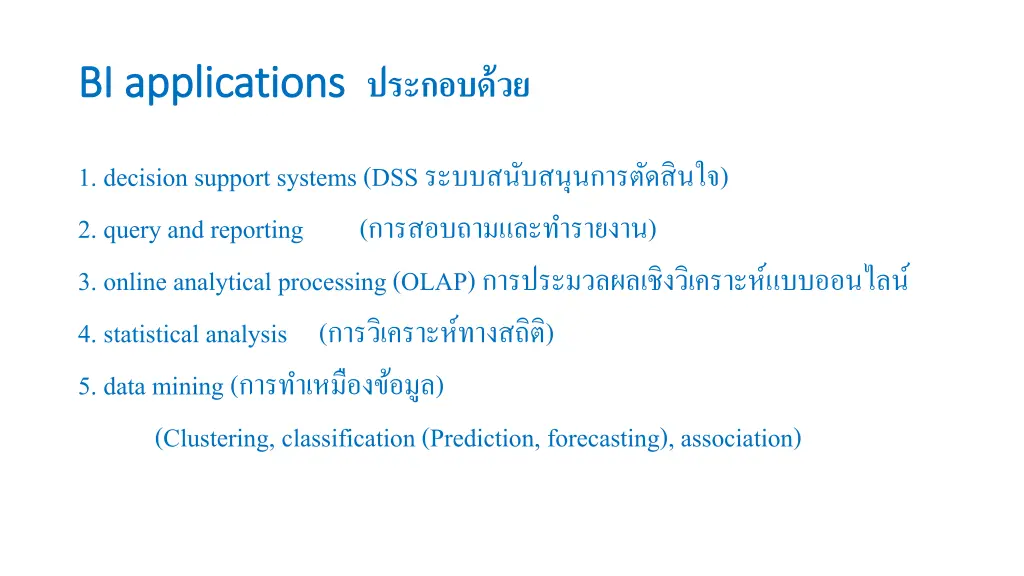 BI applications ประกอบด้วย

1. decision support systems (DSS ระบบสนับสนุนการตัดสินใจ)

2. query and reporting (การสอบถามและทำรายงาน)

3. online analytical processing (OLAP) การประมวลผลเชิงวิเคราะห์แบบออนไลน์

4. statistical analysis (การวิเคราะห์ทางสถิติ)

5. data mining (การทำเหมืองข้อมูล)

(Clustering, classification (Prediction, forecasting), association)